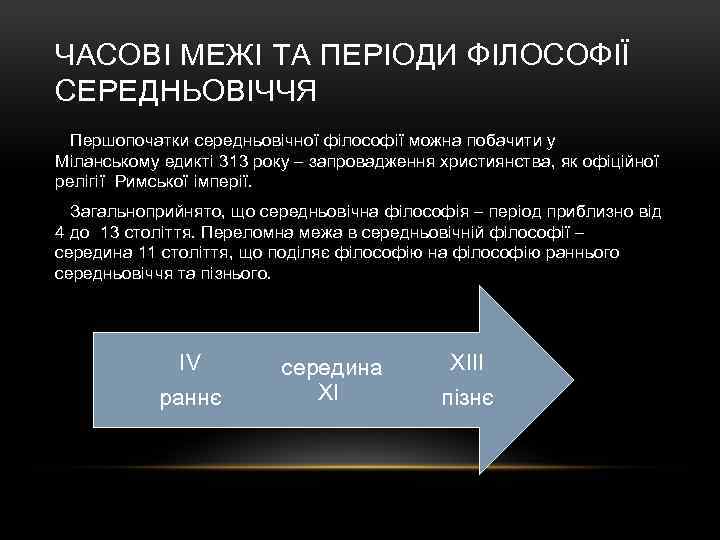 ЧАСОВІ МЕЖІ ТА ПЕРІОДИ ФІЛОСОФІЇ СЕРЕДНЬОВІЧЧЯ

Першопочатки середньовічної філософії можна побачити у Міланському едикті 313 року – запровадження християнства, як офіційної релігії Римської імперії.

Загальноприйнято, що середньовічна філософія – період приблизно від 4 до 13 століття. Переломна межа в середньовічній філософії – середина 11 століття, що поділяє філософію на філософію раннього середньовіччя та пізнього.

IV
раннє

середина
XI

XIII
пізнє